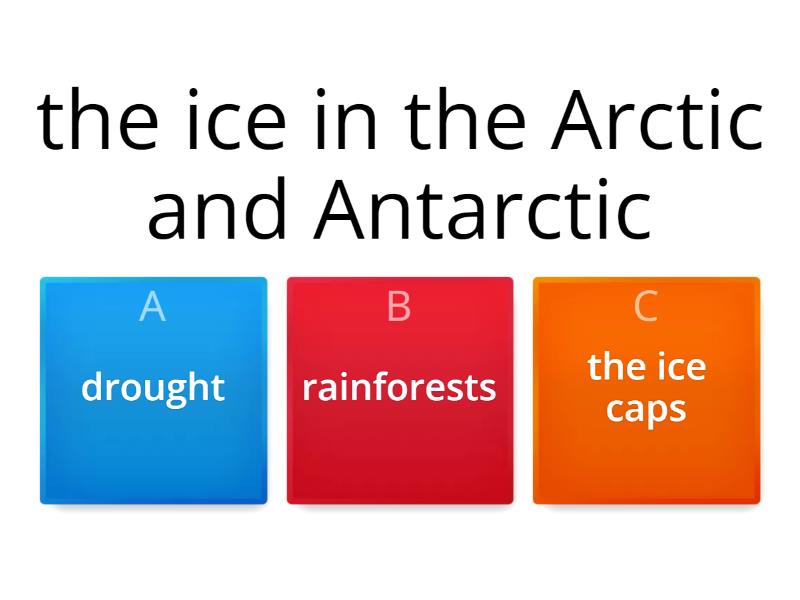 the ice in the Arctic and Antarctic

A
drought

B
rainforests

C
the ice caps